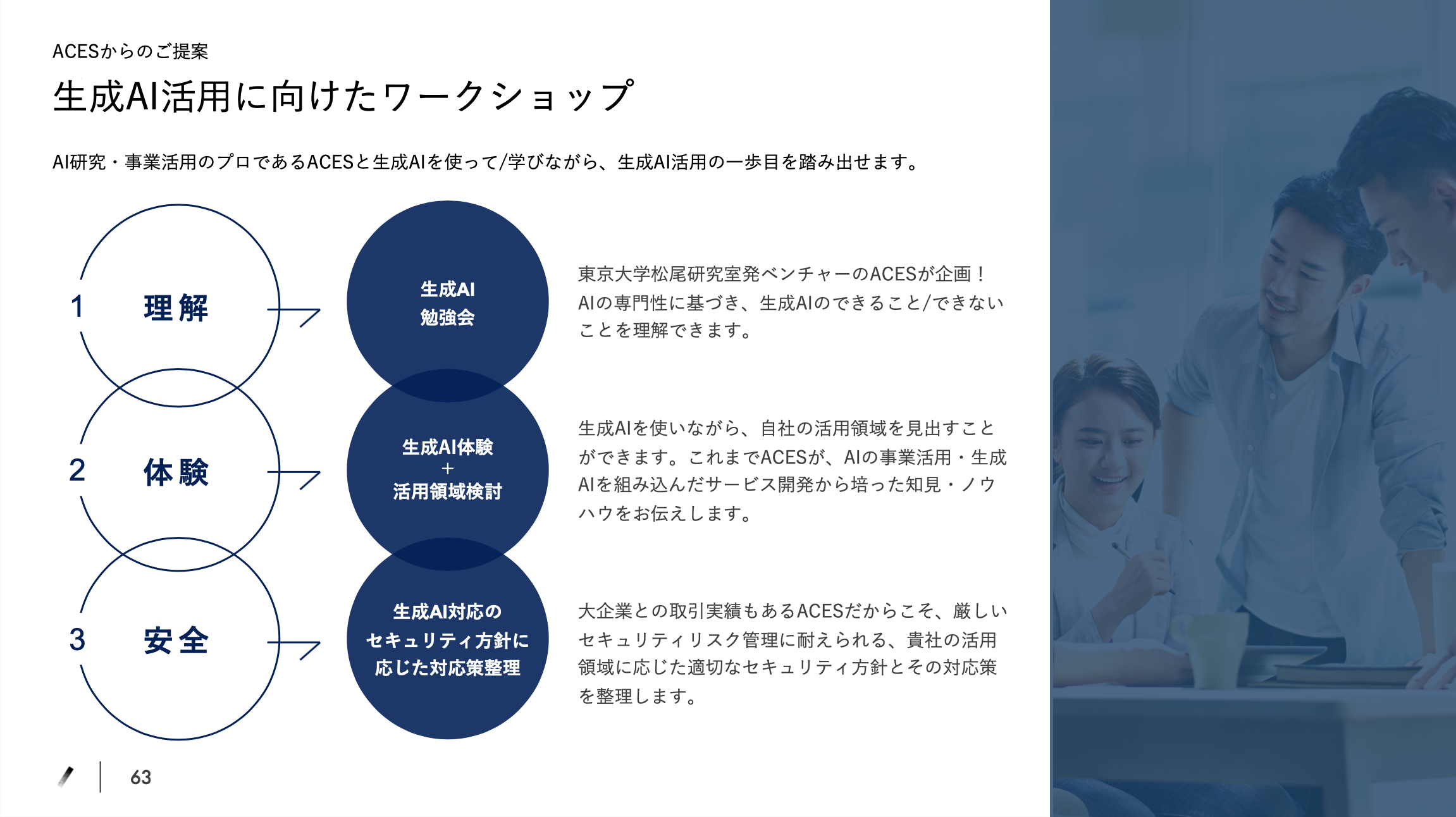 ACESからのご提案

生成AI活用に向けたワークショップ

AI研究・事業活用のプロであるACESと生成AIを使って/学びながら、生成AI活用の一歩目を踏み出せます。

1 理解

生成AI
勉強会

東京大学松尾研究室発ベンチャーのACESが企画！AIの専門性に基づき、生成AIのできること/できないことを理解できます。

2 体験

生成AI体験
+
活用領域検討

生成AIを使いながら、自社の活用領域を見出すことができます。これまでACESが、AIの事業活用・生成AIを組み込んだサービス開発から培った知見・ノウハウをお伝えします。

3 安全

生成AI対応の
セキュリティ方針に
応じた対応策整理

大企業との取引実績もあるACESだからこそ、厳しいセキュリティリスク管理に耐えられる、貴社の活用領域に応じた適切なセキュリティ方針とその対応策を整理します。

63